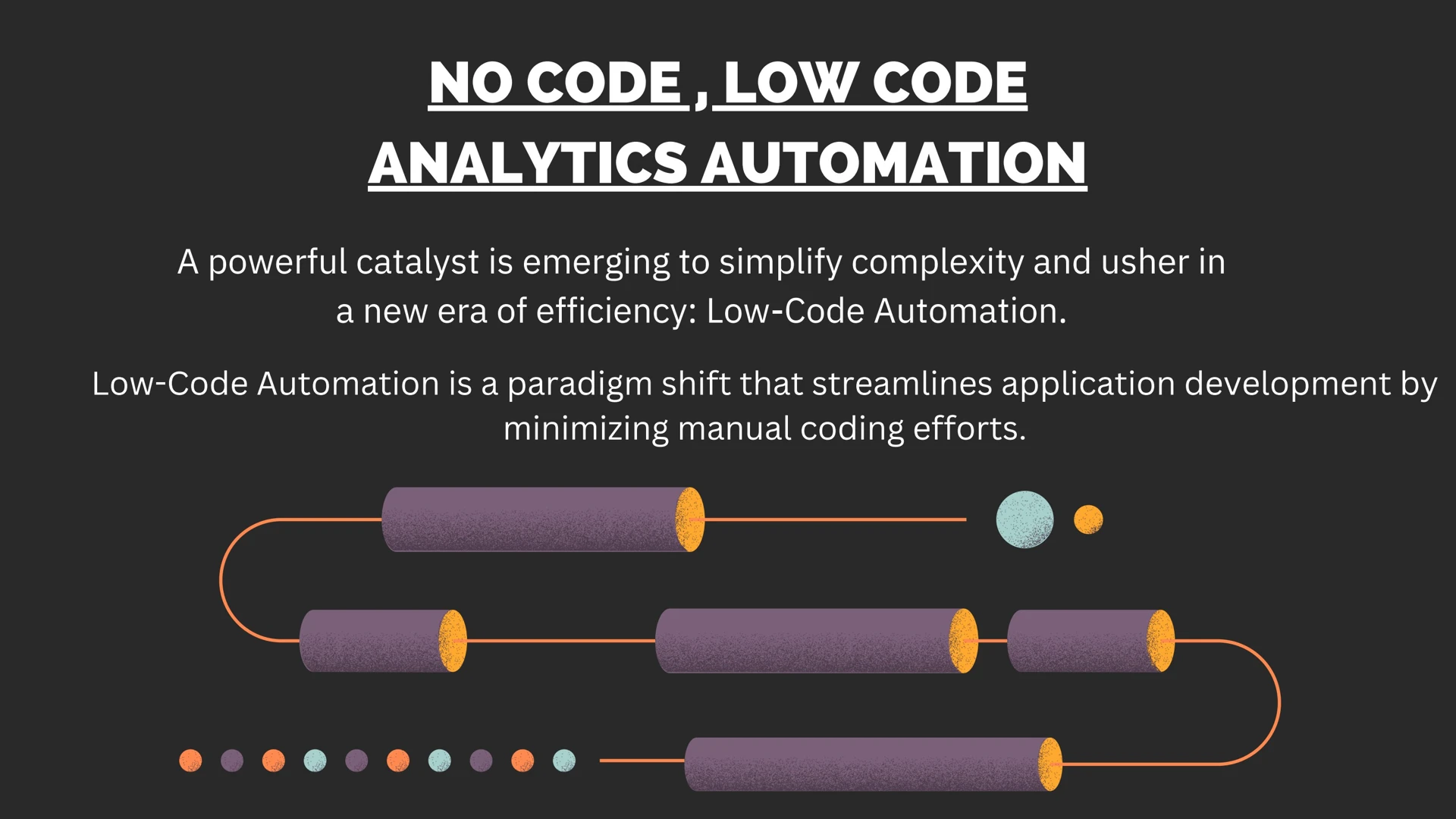 NO CODE , LOW CODE
ANALYTICS AUTOMATION

A powerful catalyst is emerging to simplify complexity and usher in a new era of efficiency: Low-Code Automation.

Low-Code Automation is a paradigm shift that streamlines application development by minimizing manual coding efforts.